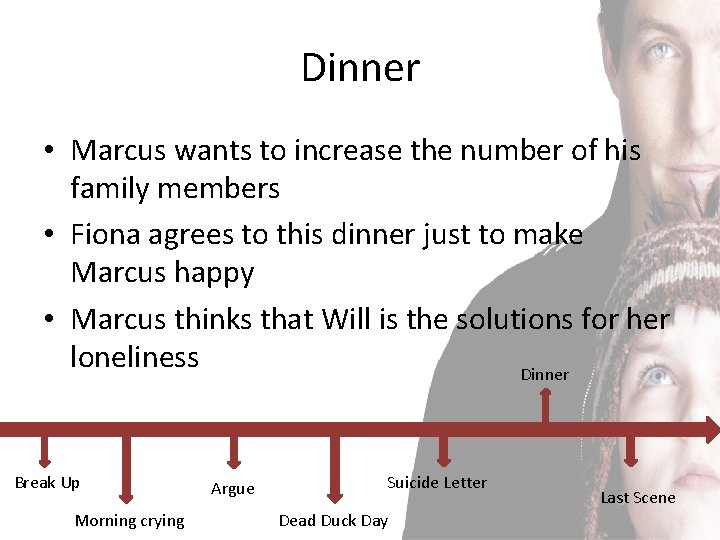 Dinner

• Marcus wants to increase the number of his family members
• Fiona agrees to this dinner just to make Marcus happy
• Marcus thinks that Will is the solutions for her loneliness

Dinner

Break Up

Morning crying

Argue

Dead Duck Day

Suicide Letter

Last Scene